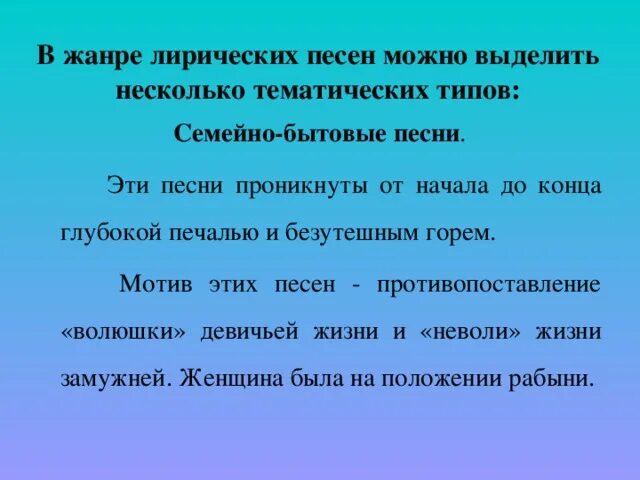 В жанре лирических песен можно выделить несколько тематических типов:

Семейно-бытовые песни.

Эти песни проникнуты от начала до конца глубокой печалью и безутешным горем.

Мотив этих песен - противопоставление «волюшки» девичьей жизни и «неволи» жизни замужней. Женщина была на положении рабыни.